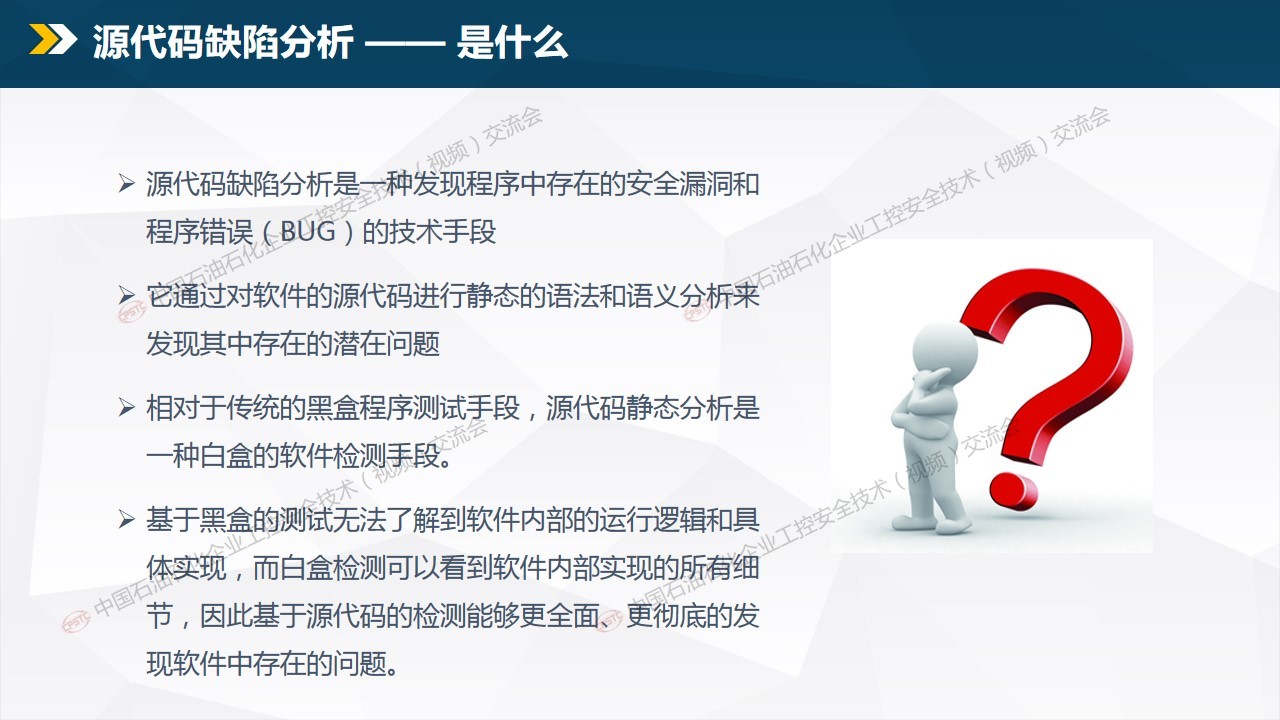 源代码缺陷分析 —— 是什么

➢ 源代码缺陷分析是一种发现程序中存在的安全漏洞和程序错误（BUG）的技术手段

➢ 它通过对软件的源代码进行静态的语法和语义分析来发现其中存在的潜在问题

➢ 相对于传统的黑盒程序测试手段，源代码静态分析是一种白盒的软件检测手段。

➢ 基于黑盒的测试无法了解到软件内部的运行逻辑和具体实现，而白盒检测可以看到软件内部实现的所有细节，因此基于源代码的检测能够更全面、更彻底的发现软件中存在的问题。

中国石油石化企业工控安全技术（视频）交流会
中国石油石化企业工控安全技术（视频）交流会
中国石油石化企业工控安全技术（视频）交流会
中国石油石化企业工控安全技术（视频）交流会